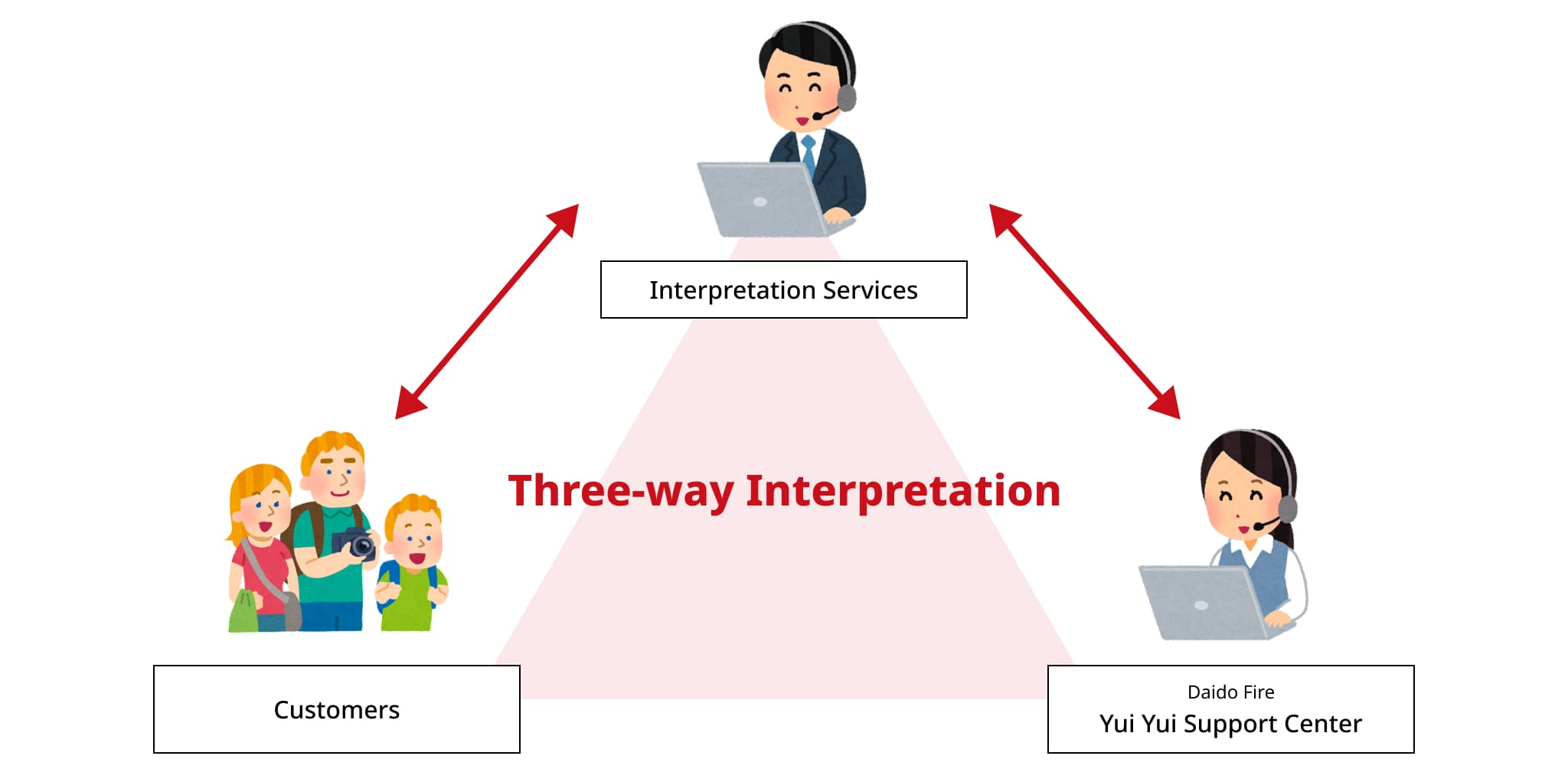 Interpretation Services

Three-way Interpretation

Customers

Daido Fire
Yui Yui Support Center